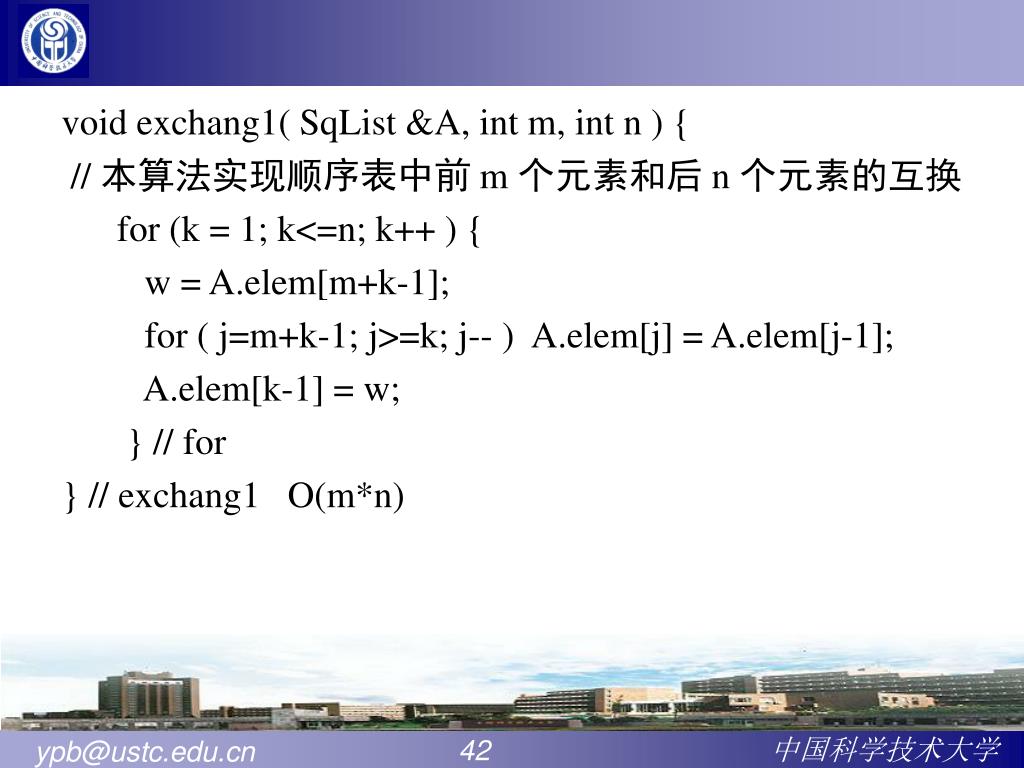 void exchang1( SqList &A, int m, int n ) {
// 本算法实现顺序表中前 m 个元素和后 n 个元素的互换
for (k = 1; k<=n; k++ ) {
w = A.elem[m+k-1];
for ( j=m+k-1; j>=k; j-- ) A.elem[j] = A.elem[j-1];
A.elem[k-1] = w;
} // for
} // exchang1 O(m*n)

ypb@ustc.edu.cn 42 中国科学技术大学